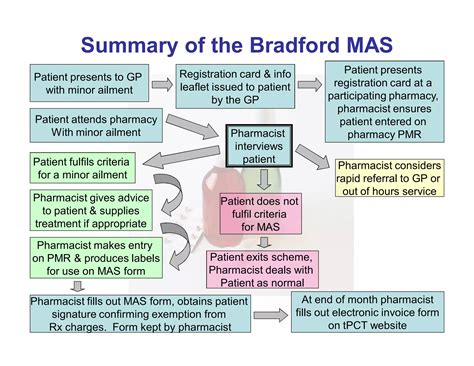 Summary of the Bradford MAS

Patient presents to GP with minor ailment

Registration card & info leaflet issued to patient by the GP

Patient presents registration card at a participating pharmacy, pharmacist ensures patient entered on pharmacy PMR

Patient attends pharmacy With minor ailment

Pharmacist interviews patient

Patient fulfils criteria for a minor ailment

Pharmacist considers rapid referral to GP or out of hours service

Pharmacist gives advice to patient & supplies treatment if appropriate

Patient does not fulfil criteria for MAS

Pharmacist makes entry on PMR & produces labels for use on MAS form

Patient exits scheme, Pharmacist deals with Patient as normal

Pharmacist fills out MAS form, obtains patient signature confirming exemption from Rx charges. Form kept by pharmacist

At end of month pharmacist fills out electronic invoice form on tPCT website